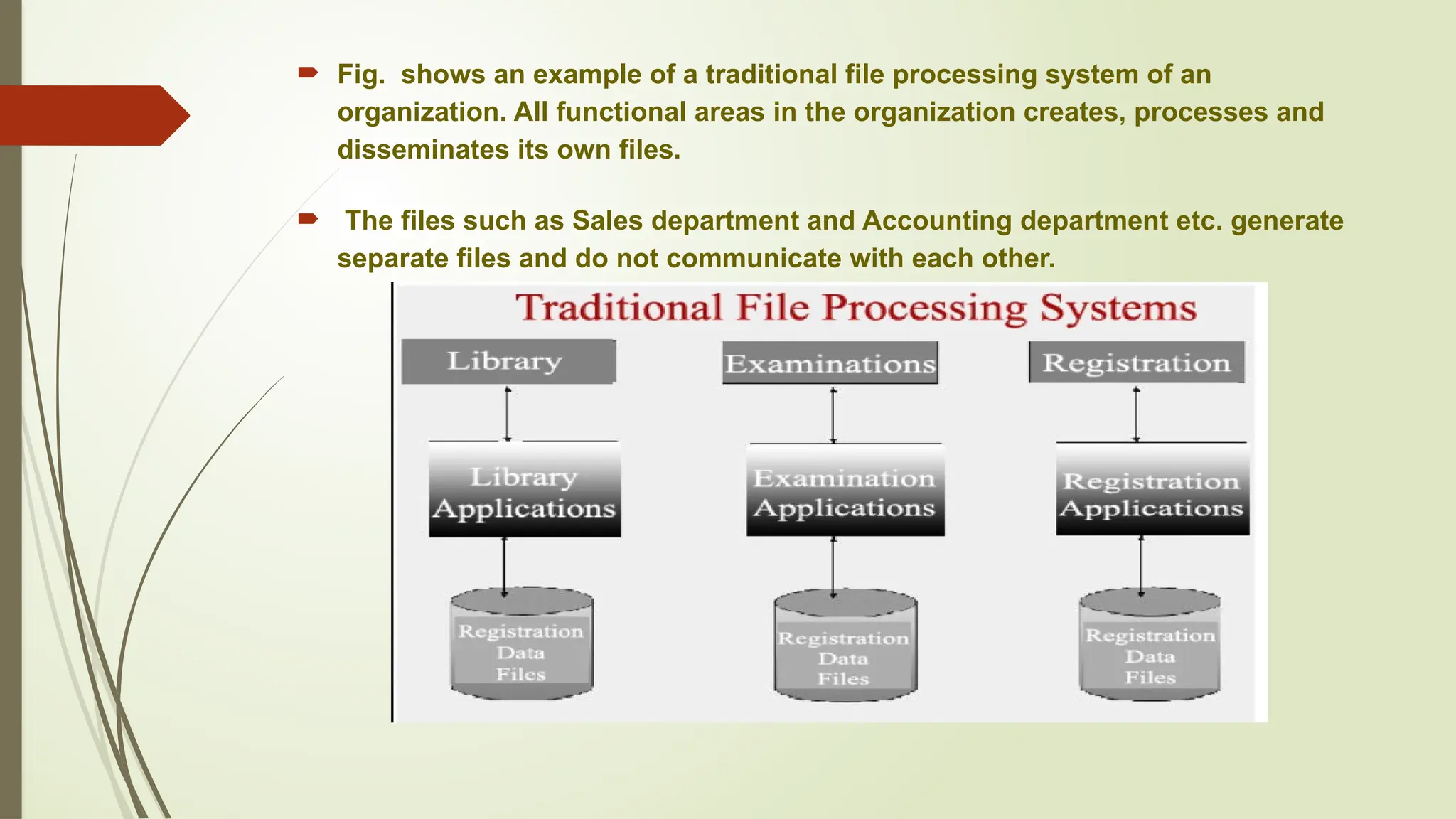 Fig. shows an example of a traditional file processing system of an organization. All functional areas in the organization creates, processes and disseminates its own files.

The files such as Sales department and Accounting department etc. generate separate files and do not communicate with each other.

Traditional File Processing Systems

Library

Examinations

Registration

Library Applications

Examination Applications

Registration Applications

Registration Data Files

Registration Data Files

Registration Data Files